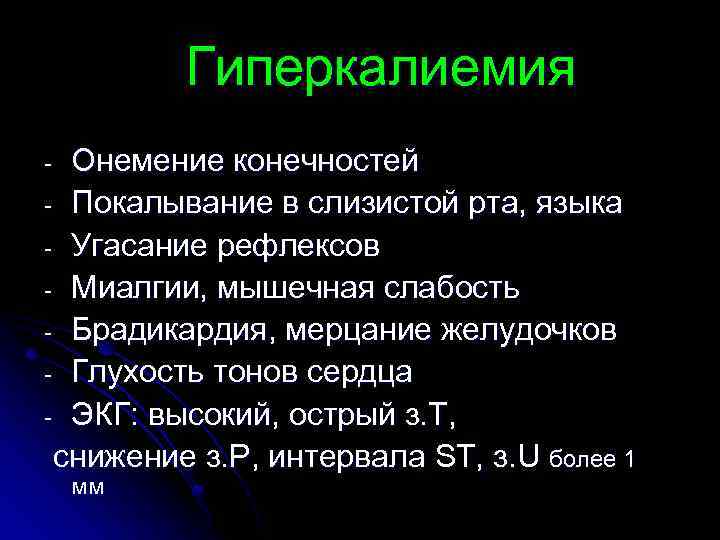 Гиперкалиемия

- Онемение конечностей
- Покалывание в слизистой рта, языка
- Угасание рефлексов
- Миалгии, мышечная слабость
- Брадикардия, мерцание желудочков
- Глухость тонов сердца
- ЭКГ: высокий, острый з.Т,
снижение з.Р, интервала ST, з.U более 1 мм